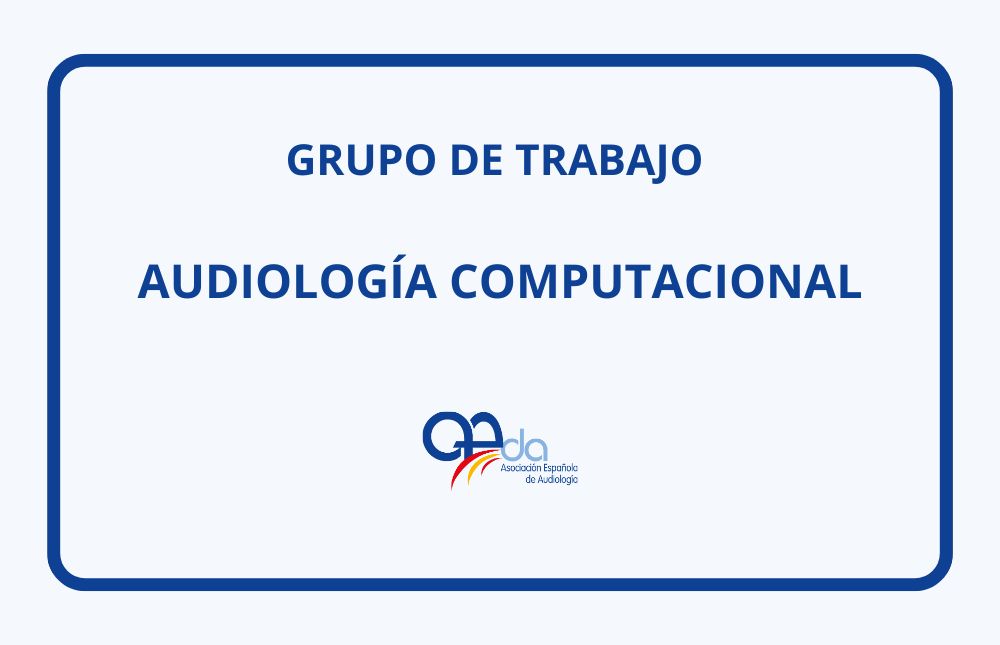 GRUPO DE TRABAJO

AUDIOLOGÍA COMPUTACIONAL

aeda
Asociación Española de Audiología